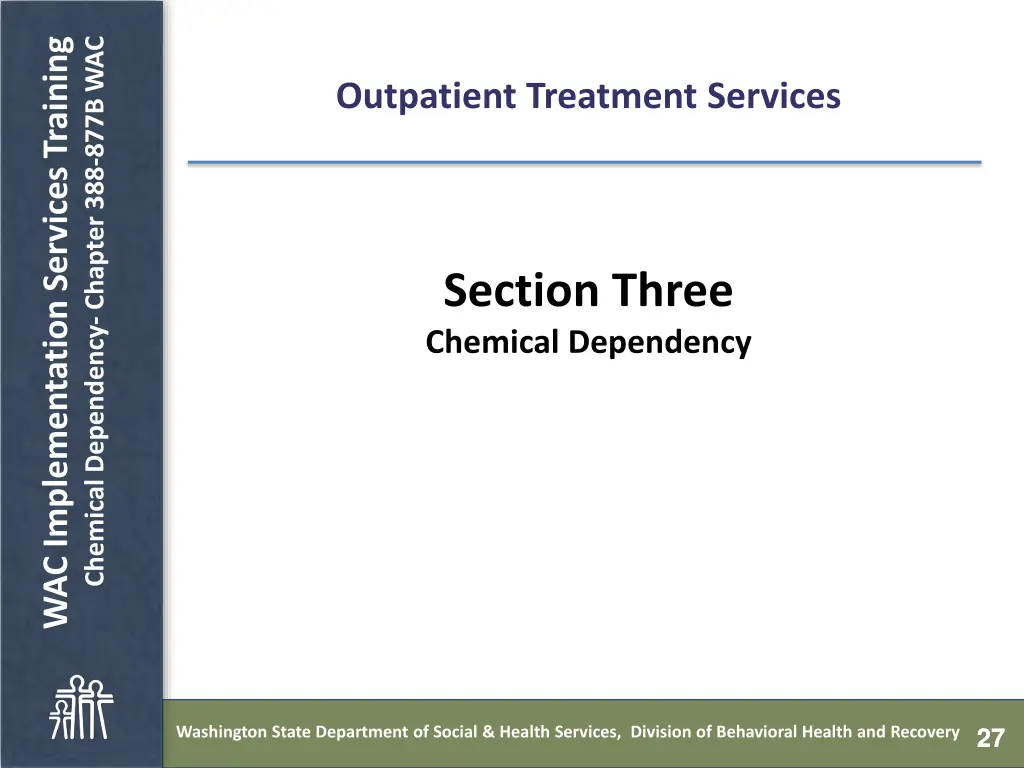 WAC Implementation Services Training
Chemical Dependency- Chapter 388-877B WAC

Outpatient Treatment Services

Section Three
Chemical Dependency

Washington State Department of Social & Health Services, Division of Behavioral Health and Recovery 27